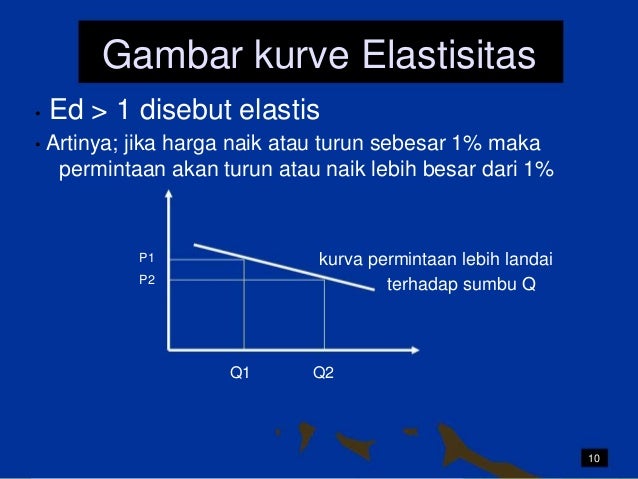 Gambar kurve Elastisitas

• Ed > 1 disebut elastis

• Artinya; jika harga naik atau turun sebesar 1% maka permintaan akan turun atau naik lebih besar dari 1%

P1
P2
kurva permintaan lebih landai terhadap sumbu Q
Q1
Q2

10